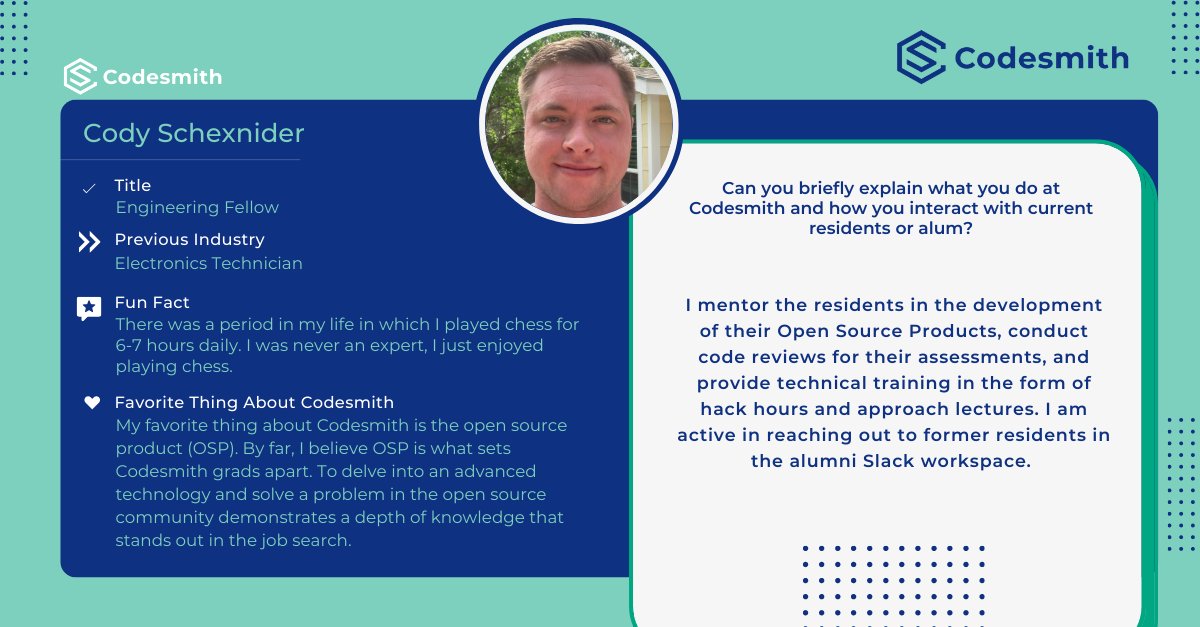 Codesmith

Codesmith

Cody Schexnider

Title
Engineering Fellow

Previous Industry
Electronics Technician

Fun Fact
There was a period in my life in which I played chess for 6-7 hours daily. I was never an expert, I just enjoyed playing chess.

Favorite Thing About Codesmith
My favorite thing about Codesmith is the open source product (OSP). By far, I believe OSP is what sets Codesmith grads apart. To delve into an advanced technology and solve a problem in the open source community demonstrates a depth of knowledge that stands out in the job search.

Can you briefly explain what you do at Codesmith and how you interact with current residents or alum?

I mentor the residents in the development of their Open Source Products, conduct code reviews for their assessments, and provide technical training in the form of hack hours and approach lectures. I am active in reaching out to former residents in the alumni Slack workspace.